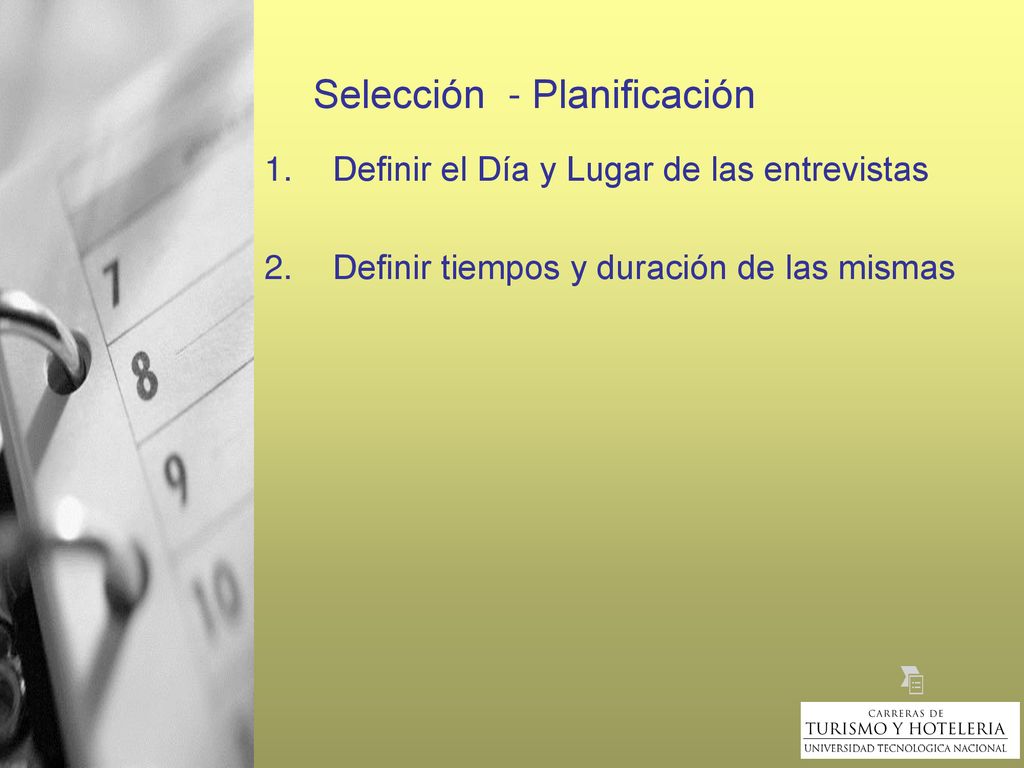 7
8
9
10

Selección - Planificación

1. Definir el Día y Lugar de las entrevistas

2. Definir tiempos y duración de las mismas

CARRERAS DE
TURISMO Y HOTELERIA
UNIVERSIDAD TECNOLOGICA NACIONAL